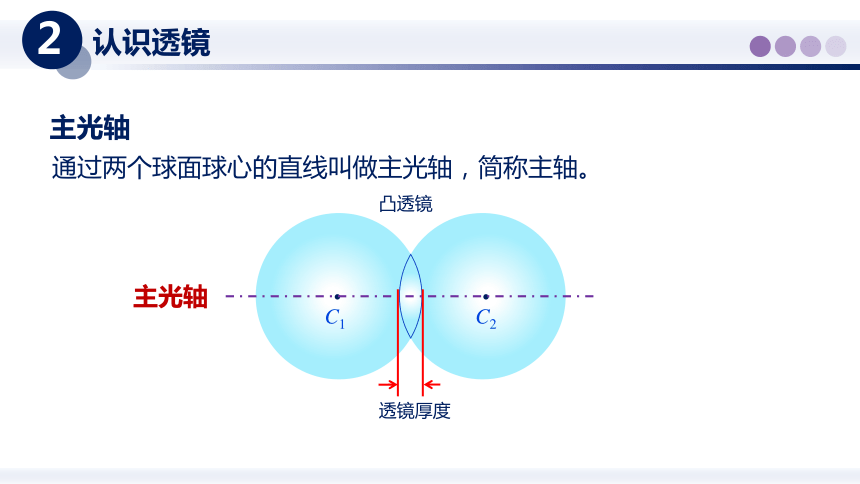 2 认识透镜

主光轴

通过两个球面球心的直线叫做主光轴，简称主轴。

凸透镜

主光轴

$C_1$

$C_2$

透镜厚度